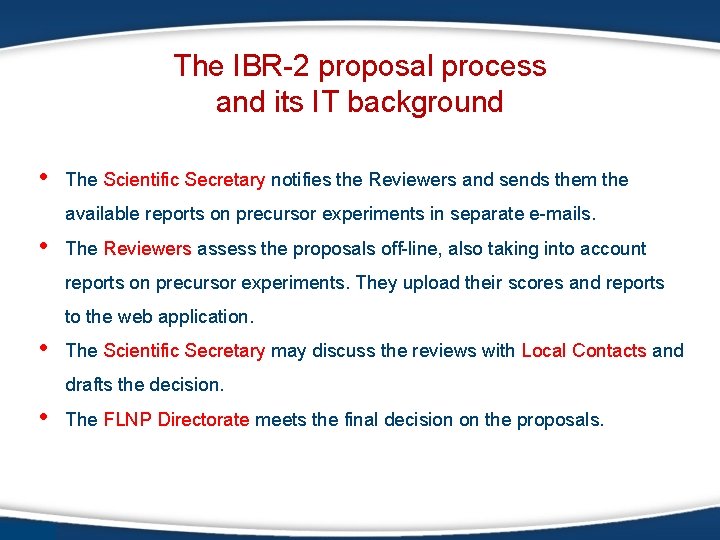 The IBR-2 proposal process
and its IT background

• The Scientific Secretary notifies the Reviewers and sends them the available reports on precursor experiments in separate e-mails.
• The Reviewers assess the proposals off-line, also taking into account reports on precursor experiments. They upload their scores and reports to the web application.
• The Scientific Secretary may discuss the reviews with Local Contacts and drafts the decision.
• The FLNP Directorate meets the final decision on the proposals.